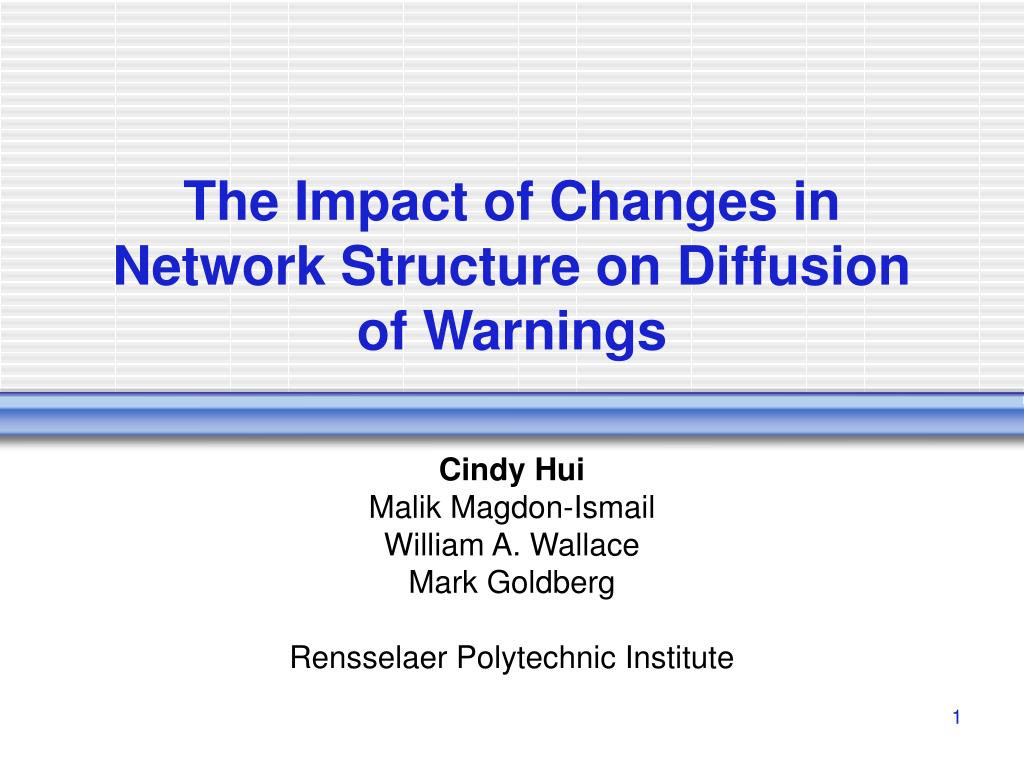 The Impact of Changes in Network Structure on Diffusion of Warnings

Cindy Hui
Malik Magdon-Ismail
William A. Wallace
Mark Goldberg

Rensselaer Polytechnic Institute

1